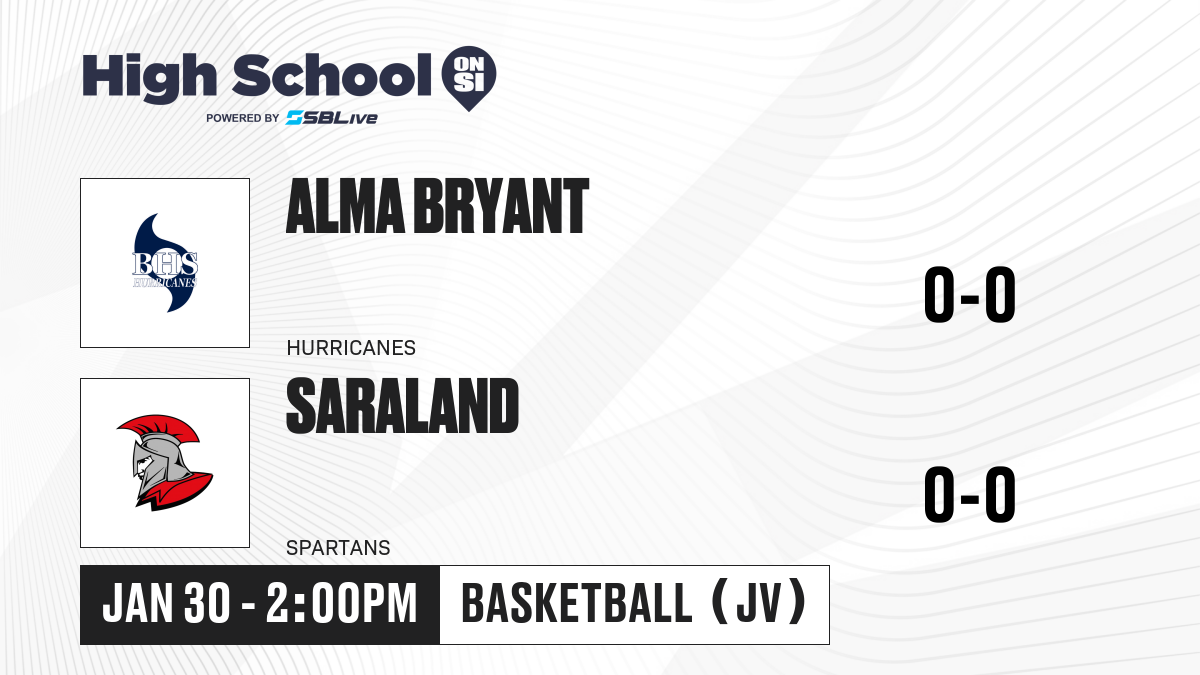 High School ON SI
POWERED BY SBLive

BHS HURRICANES

ALMA BRYANT

0-0

HURRICANES

SARALAND

0-0

SPARTANS

JAN 30 - 2:00PM

BASKETBALL (JV)